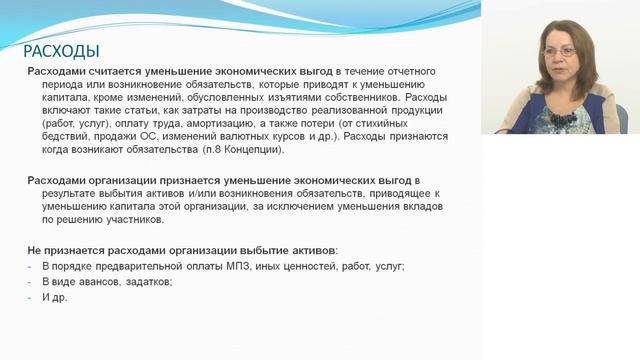 РАСХОДЫ

Расходами считается уменьшение экономических выгод в течение отчетного периода или возникновение обязательств, которые приводят к уменьшению капитала, кроме изменений, обусловленных изъятиями собственников. Расходы включают такие статьи, как затраты на производство реализованной продукции (работ, услуг), оплату труда, амортизацию, а также потери (от стихийных бедствий, продажи ОС, изменений валютных курсов и др.). Расходы признаются когда возникают обязательства (п.8 Концепции).

Расходами организации признается уменьшение экономических выгод в результате выбытия активов и/или возникновения обязательств, приводящее к уменьшению капитала этой организации, за исключением уменьшения вкладов по решению участников.

Не признается расходами организации выбытие активов:
- В порядке предварительной оплаты МПЗ, иных ценностей, работ, услуг;
- В виде авансов, задатков;
- И др.